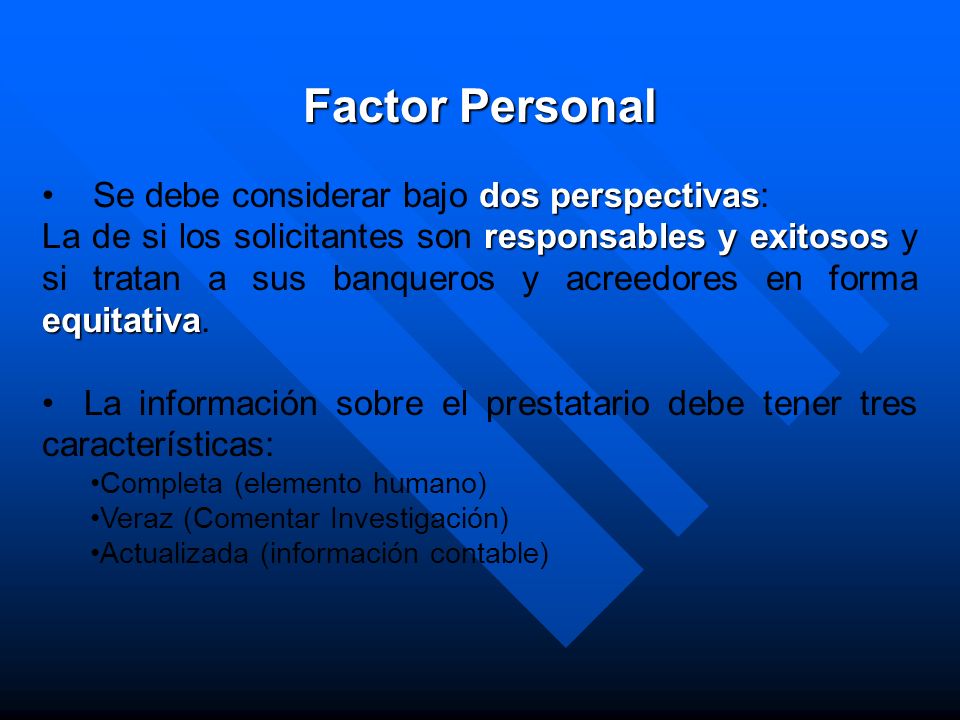 Factor Personal

• Se debe considerar bajo dos perspectivas:
La de si los solicitantes son responsables y exitosos y si tratan a sus banqueros y acreedores en forma equitativa.

• La información sobre el prestatario debe tener tres características:
•Completa (elemento humano)
•Veraz (Comentar Investigación)
•Actualizada (información contable)